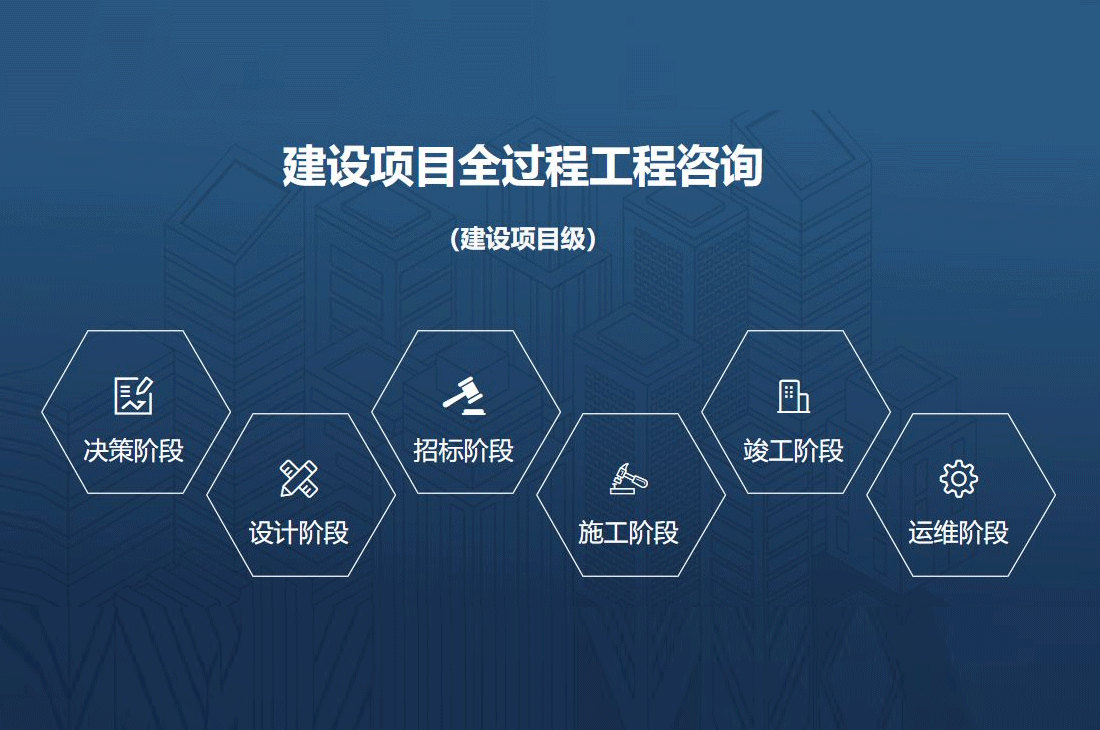 建设项目全过程工程咨询

（建设项目级）

决策阶段

设计阶段

招标阶段

施工阶段

竣工阶段

运维阶段